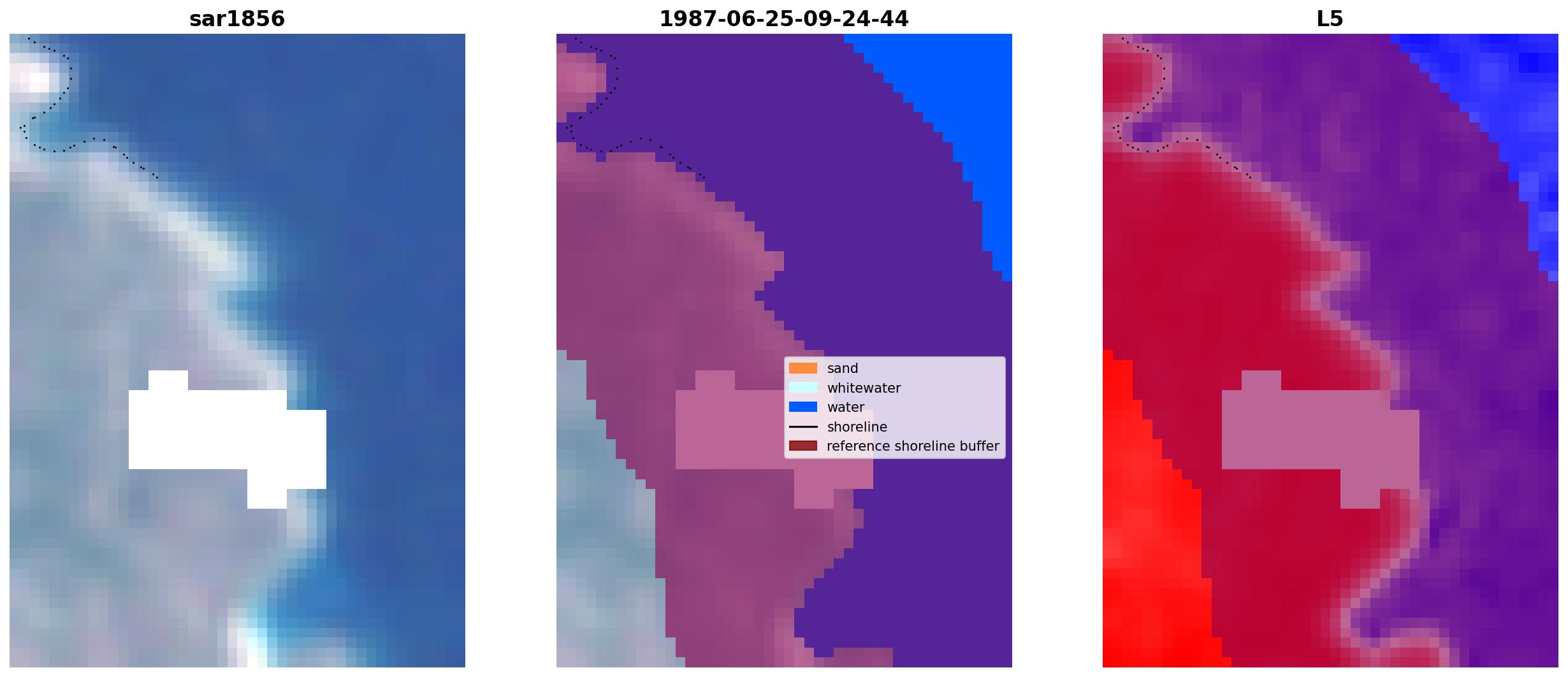 sar1856

1987-06-25-09-24-44

sand
whitewater
water
shoreline
reference shoreline buffer

L5